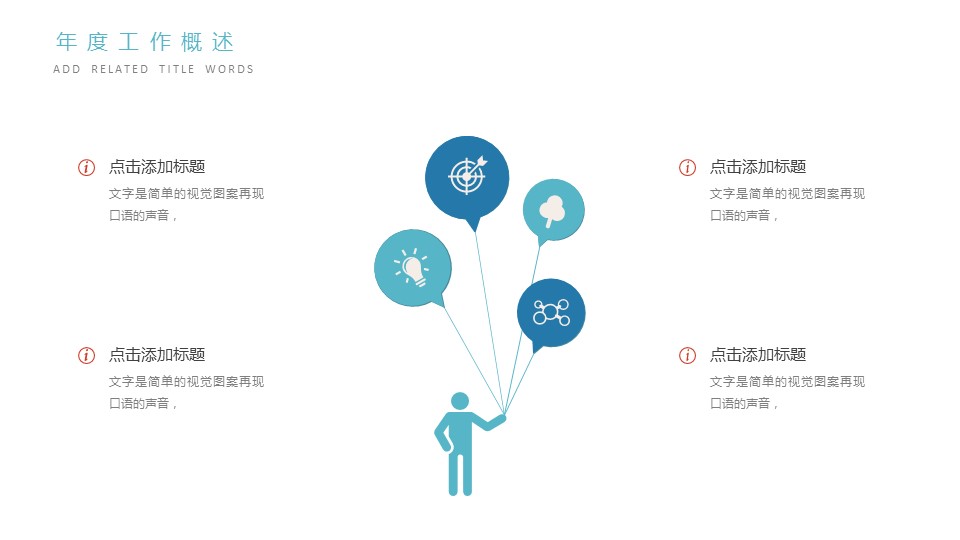 年度工作概述
ADD RELATED TITLE WORDS

点击添加标题
文字是简单的视觉图案再现口语的声音，

点击添加标题
文字是简单的视觉图案再现口语的声音，

点击添加标题
文字是简单的视觉图案再现口语的声音，

点击添加标题
文字是简单的视觉图案再现口语的声音，